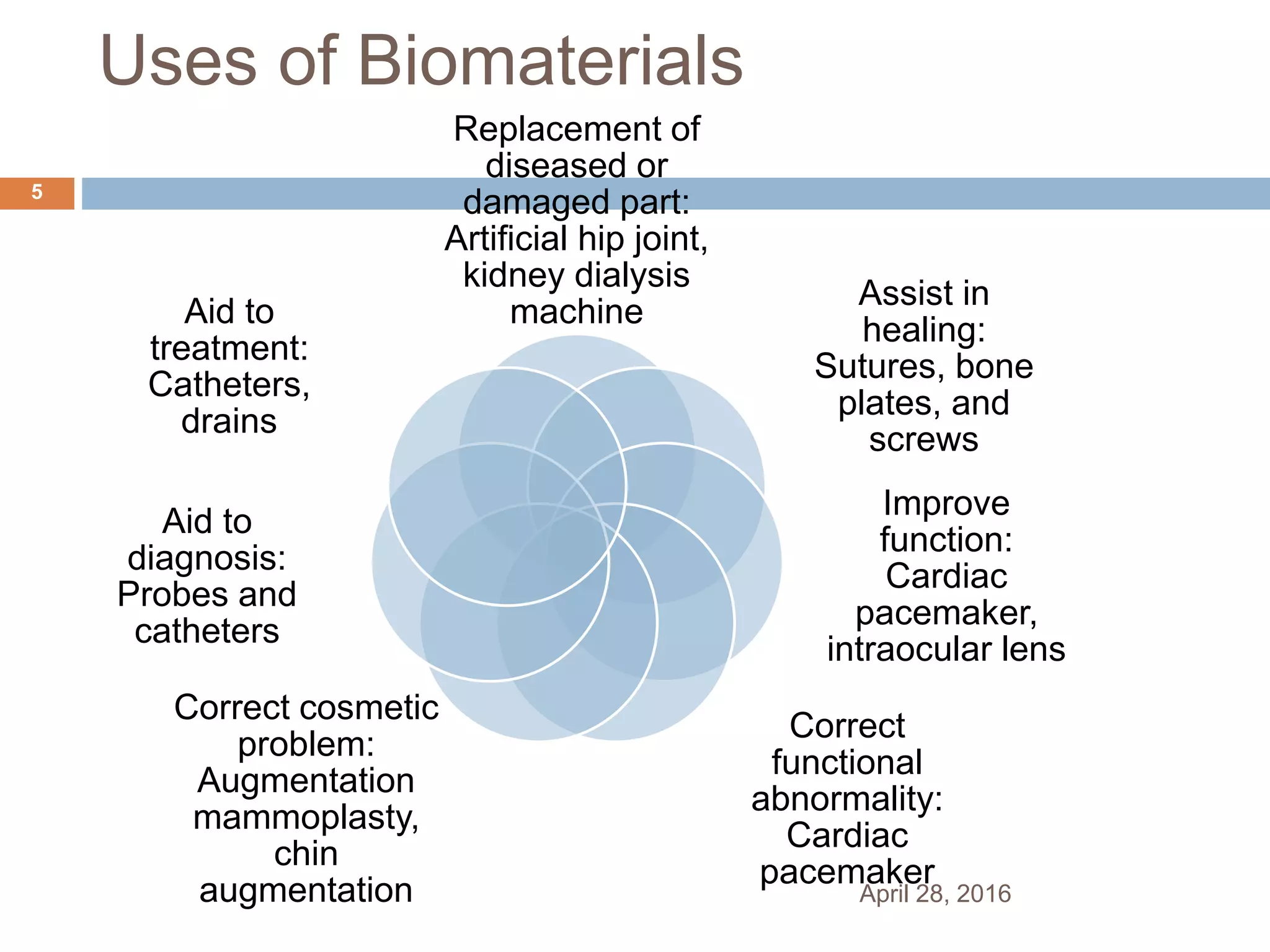 Uses of Biomaterials

5

Replacement of diseased or damaged part: Artificial hip joint, kidney dialysis machine

Assist in healing: Sutures, bone plates, and screws

Improve function: Cardiac pacemaker, intraocular lens

Correct functional abnormality: Cardiac pacemaker

Correct cosmetic problem: Augmentation mammoplasty, chin augmentation

Aid to diagnosis: Probes and catheters

Aid to treatment: Catheters, drains

April 28, 2016